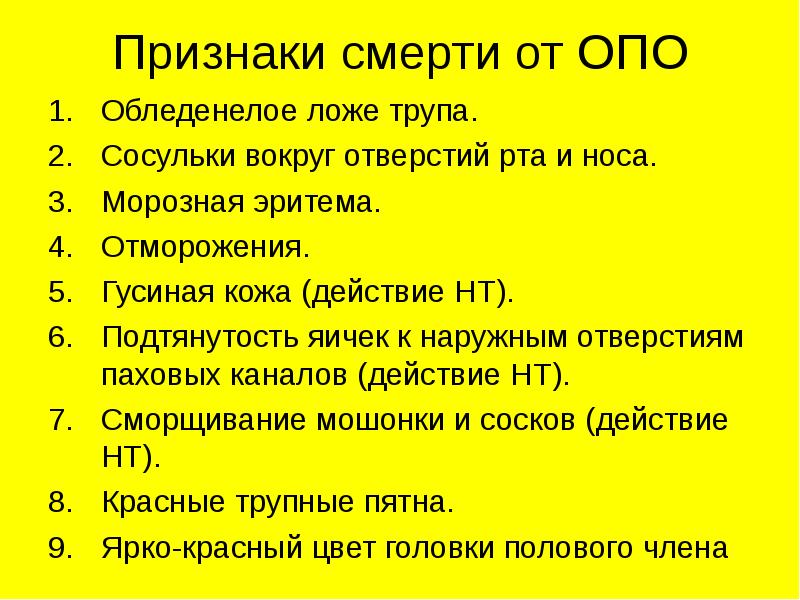 Признаки смерти от ОПО

1. Обледенелое ложе трупа.
2. Сосульки вокруг отверстий рта и носа.
3. Морозная эритема.
4. Отморожения.
5. Гусиная кожа (действие НТ).
6. Подтянутость яичек к наружным отверстиям паховых каналов (действие НТ).
7. Сморщивание мошонки и сосков (действие НТ).
8. Красные трупные пятна.
9. Ярко-красный цвет головки полового члена